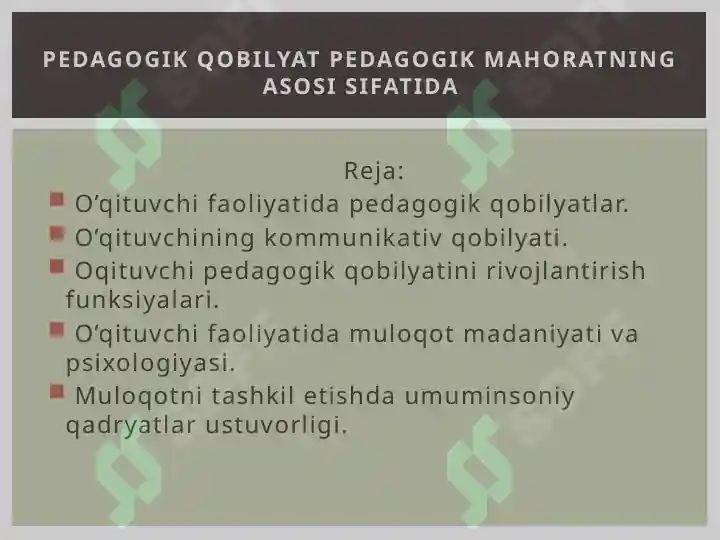 PEDAGOGIK QOBILYAT PEDAGOGIK MAHORATNING ASOSI SIFATIDA

Reja:

O’qituvchi faoliyatida pedagogik qobilyatlar.

O’qituvchining kommunikativ qobilyati.

Oqituvchi pedagogik qobilyatini rivojlantirish funksiyalari.

O’qituvchi faoliyatida muloqot madaniyati va psixologiyasi.

Muloqotni tashkil etishda umuminsoniy qadryatlar ustuvorligi.